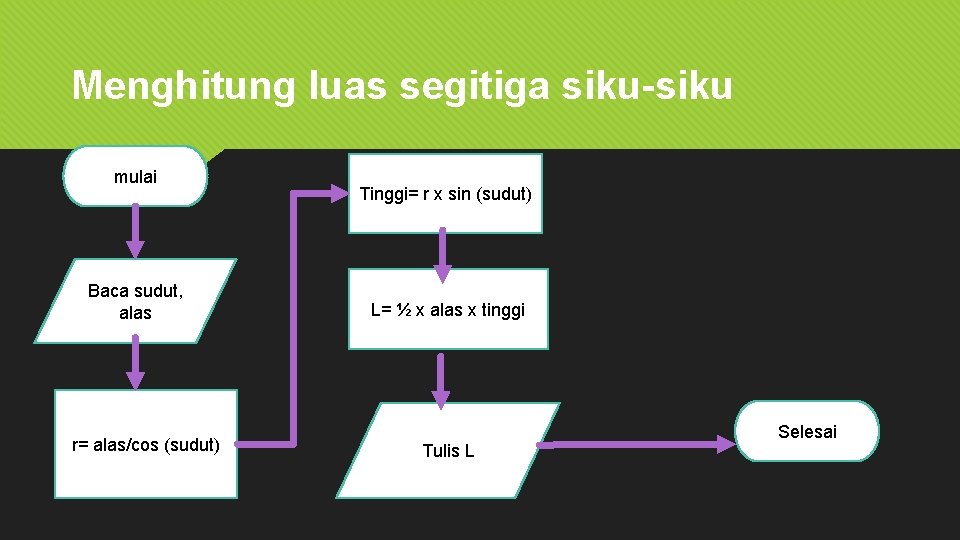 Menghitung luas segitiga siku-siku

mulai

Baca sudut, alas

r= alas/cos (sudut)

Tinggi= r x sin (sudut)

L= ½ x alas x tinggi

Tulis L

Selesai